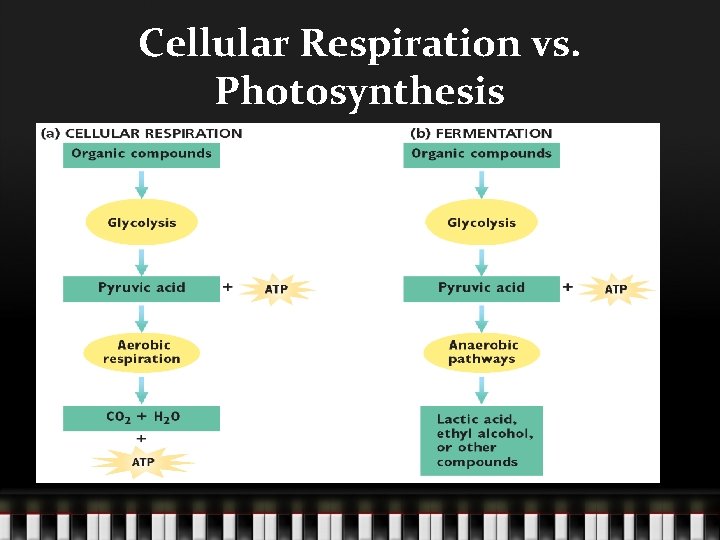 Cellular Respiration vs. Photosynthesis

(a) CELLULAR RESPIRATION

Organic compounds

Glycolysis

Pyruvic acid + ATP

Aerobic respiration

$CO_2 + H_2O$
+
ATP

(b) FERMENTATION

Organic compounds

Glycolysis

Pyruvic acid + ATP

Anaerobic pathways

Lactic acid, ethyl alcohol, or other compounds